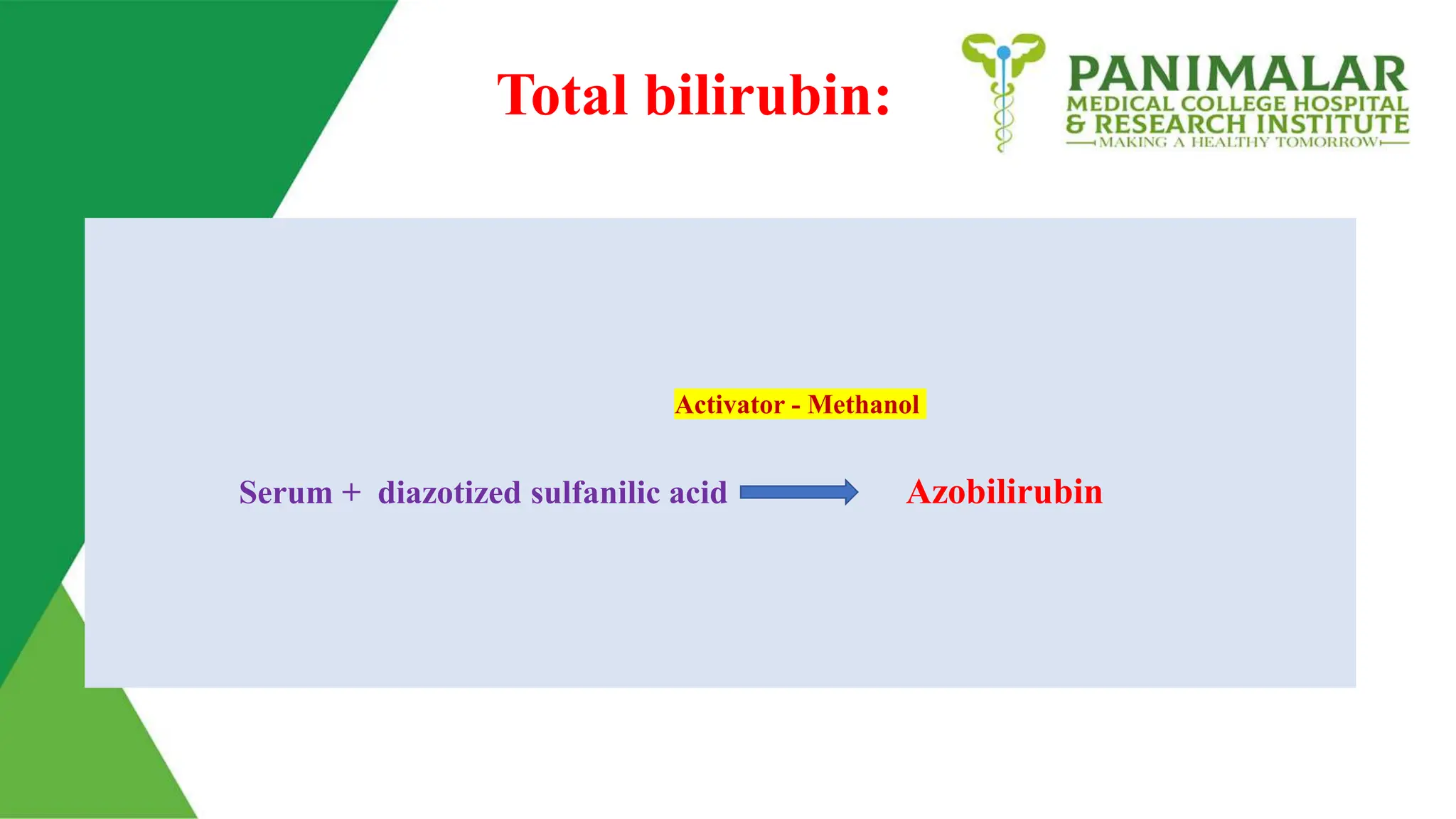 Total bilirubin:

PANIMALAR
MEDICAL COLLEGE HOSPITAL
& RESEARCH INSTITUTE
MAKING A HEALTHY TOMORROW

Activator - Methanol

Serum + diazotized sulfanilic acid → Azobilirubin